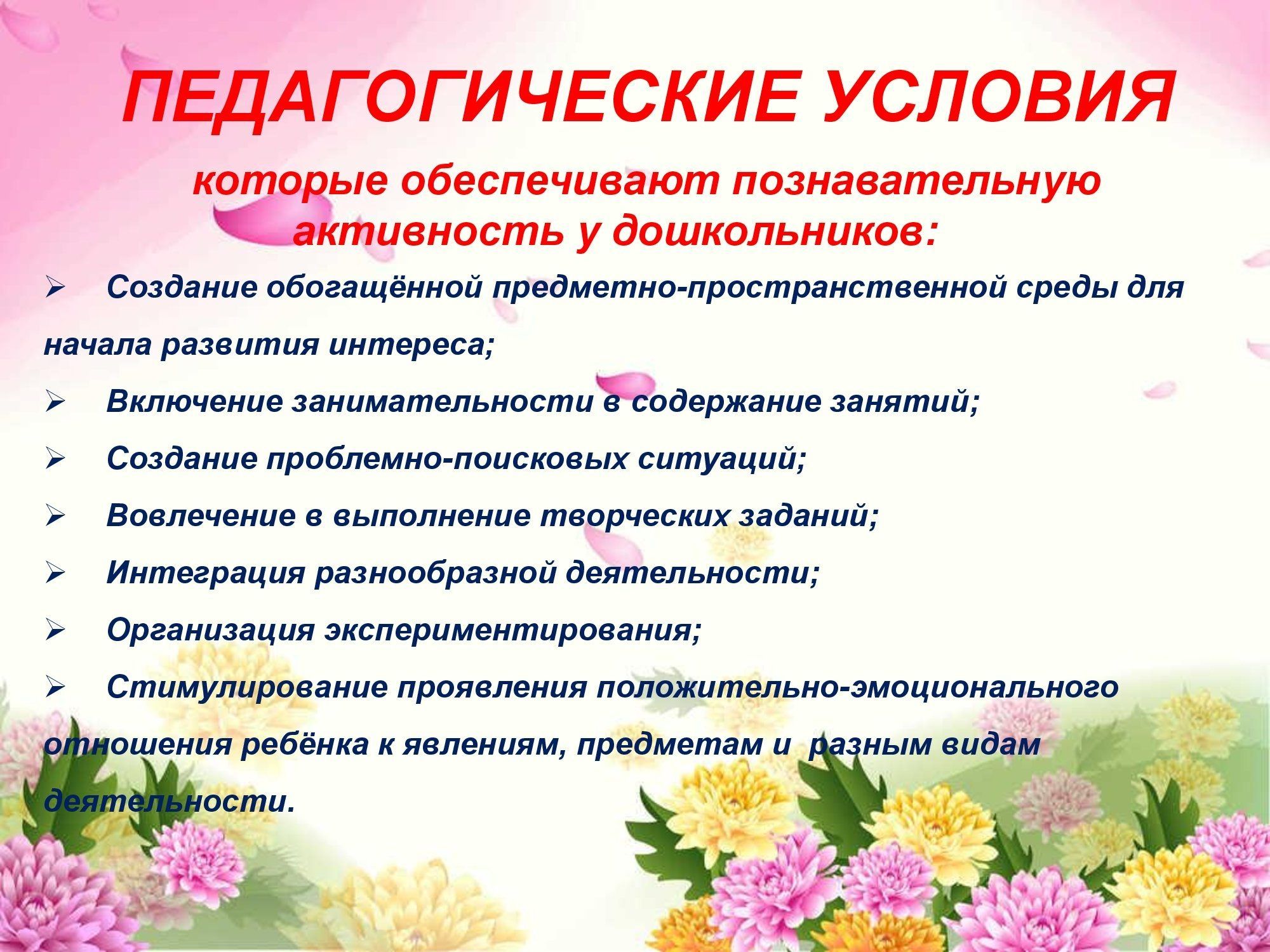 ПЕДАГОГИЧЕСКИЕ УСЛОВИЯ

которые обеспечивают познавательную активность у дошкольников:

➢ Создание обогащённой предметно-пространственной среды для начала развития интереса;

➢ Включение занимательности в содержание занятий;

➢ Создание проблемно-поисковых ситуаций;

➢ Вовлечение в выполнение творческих заданий;

➢ Интеграция разнообразной деятельности;

➢ Организация экспериментирования;

➢ Стимулирование проявления положительно-эмоционального отношения ребёнка к явлениям, предметам и разным видам деятельности.